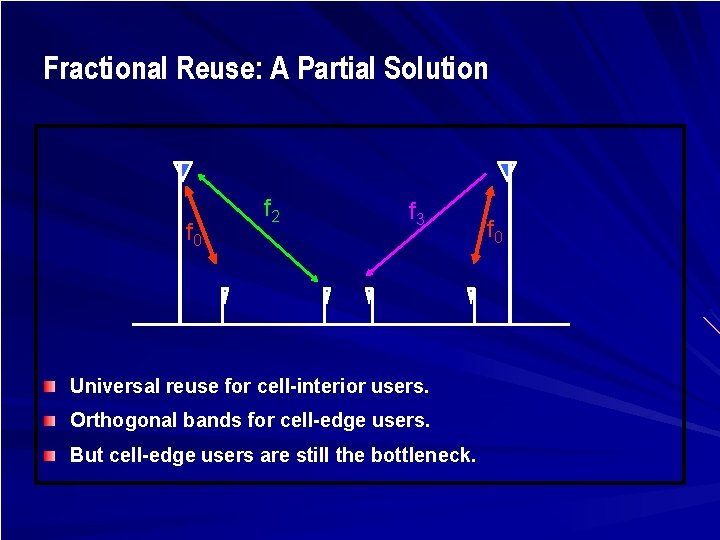 Fractional Reuse: A Partial Solution

$f_0$

$f_2$

$f_3$

$f_0$

Universal reuse for cell-interior users.

Orthogonal bands for cell-edge users.

But cell-edge users are still the bottleneck.